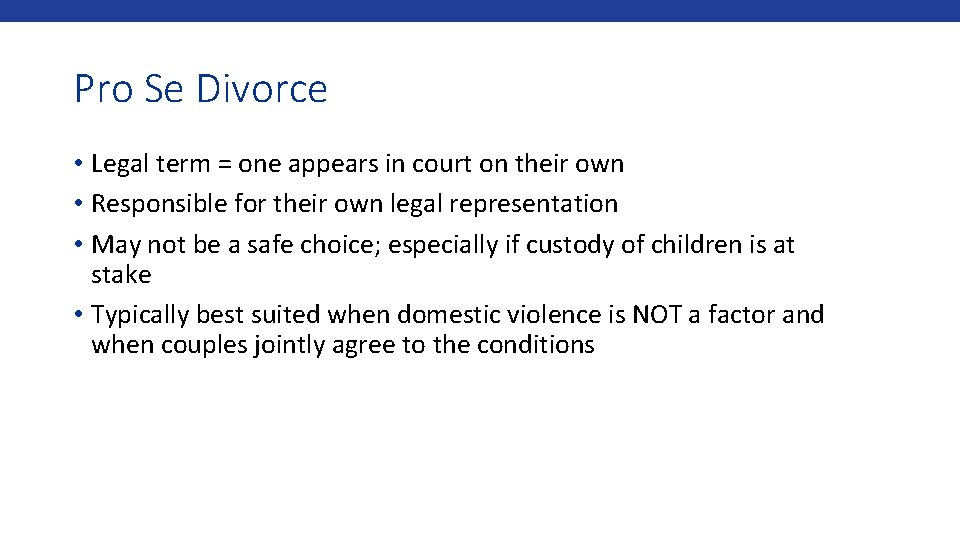 Pro Se Divorce

• Legal term = one appears in court on their own
• Responsible for their own legal representation
• May not be a safe choice; especially if custody of children is at stake
• Typically best suited when domestic violence is NOT a factor and when couples jointly agree to the conditions